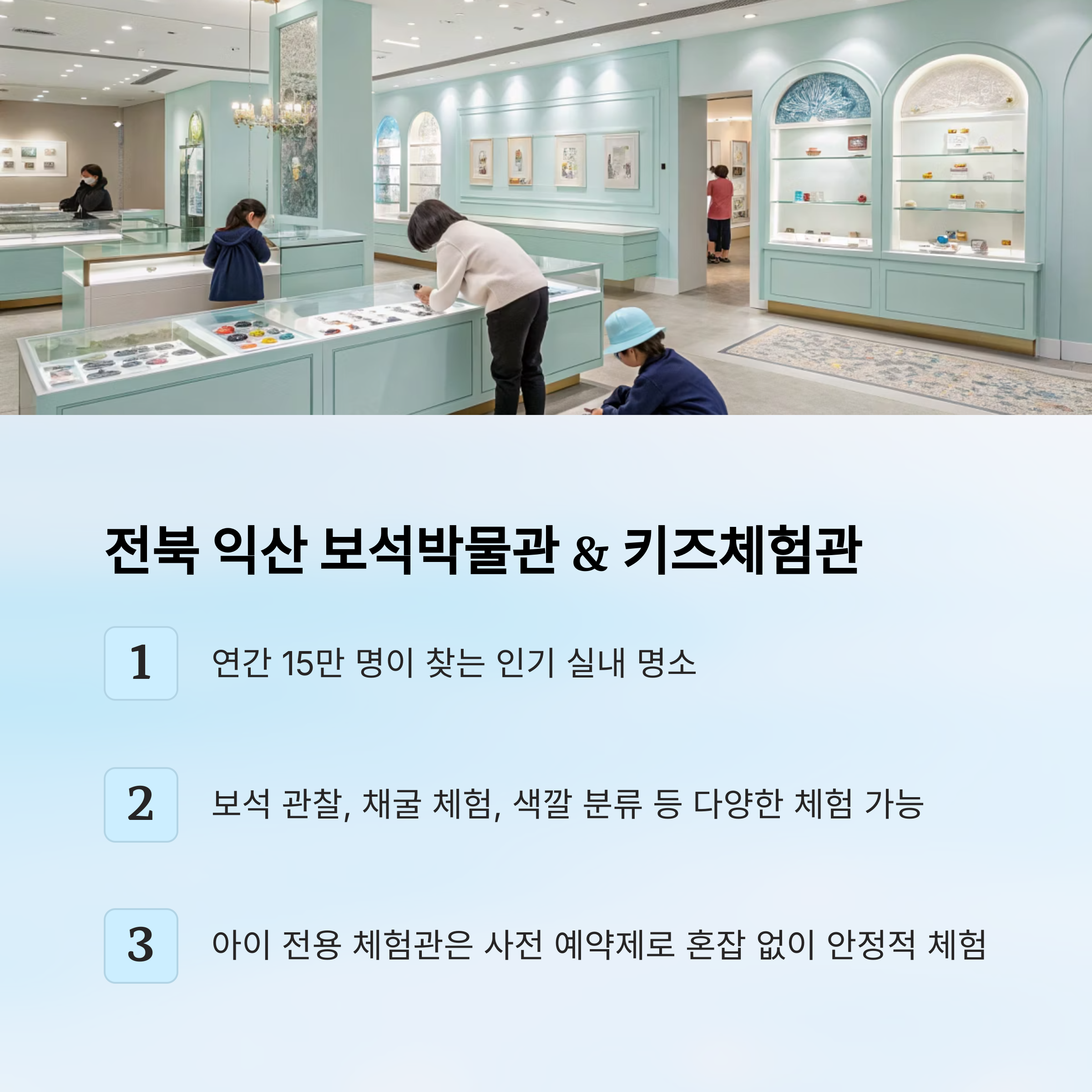 전북 익산 보석박물관 & 키즈체험관

1 연간 15만 명이 찾는 인기 실내 명소

2 보석 관찰, 채굴 체험, 색깔 분류 등 다양한 체험 가능

3 아이 전용 체험관은 사전 예약제로 혼잡 없이 안정적 체험